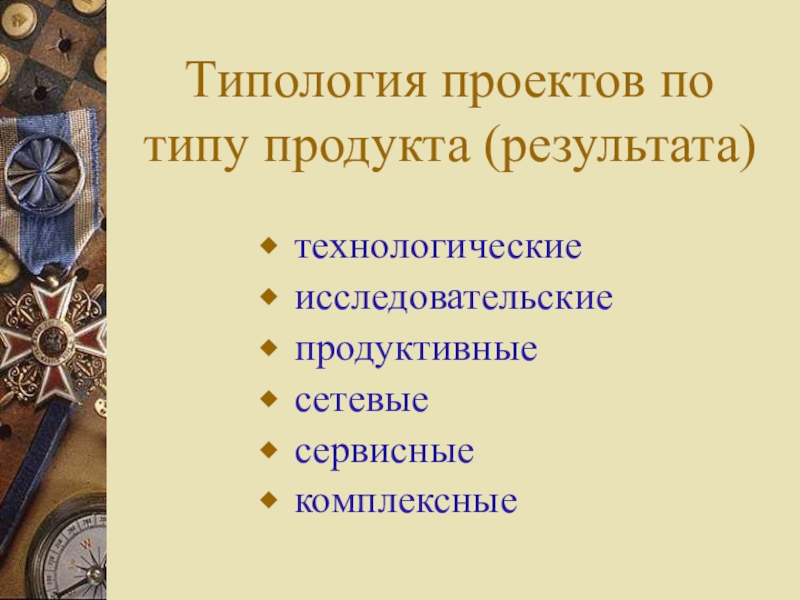 Типология проектов по типу продукта (результата)

- технологические
- исследовательские
- продуктивные
- сетевые
- сервисные
- комплексные